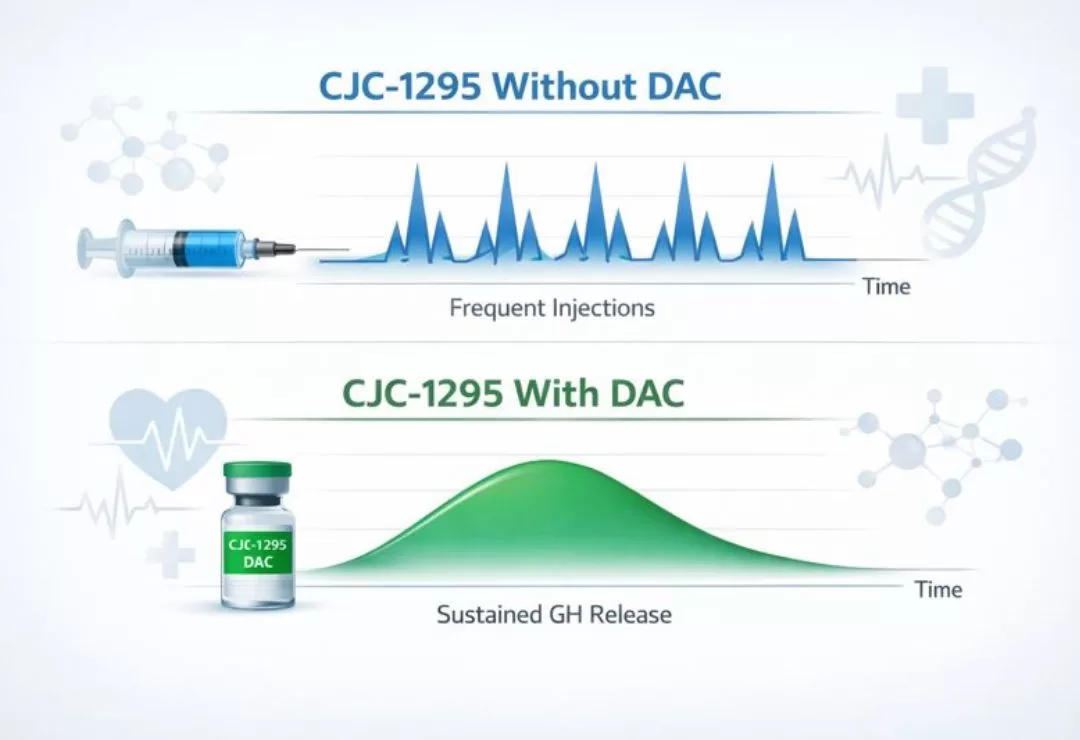 CJC-1295 Without DAC

Time

Frequent Injections

CJC-1295 With DAC

CJC-1295
DAC

Time

Sustained GH Release